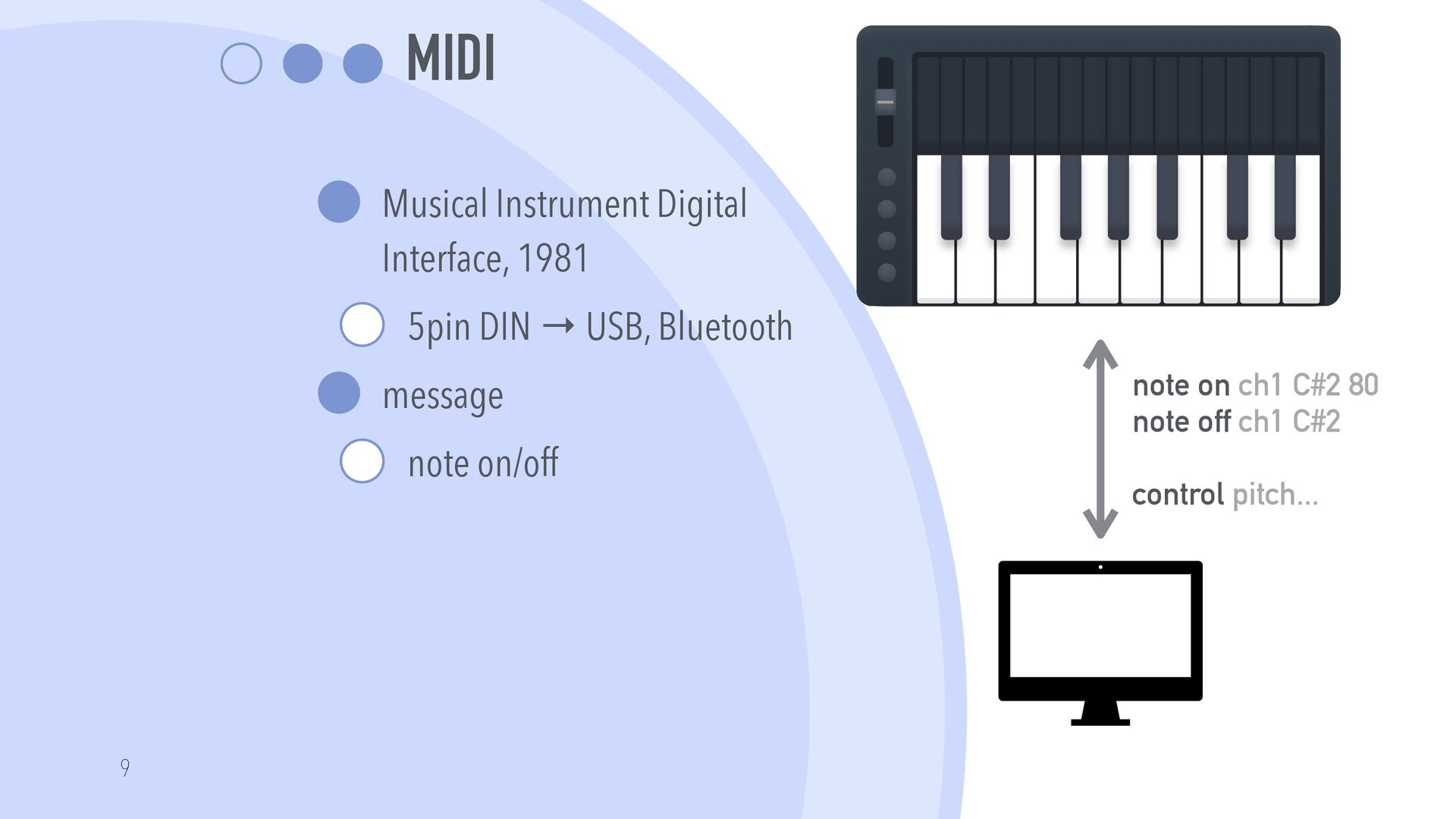 MIDI

Musical Instrument Digital Interface, 1981

5pin DIN → USB, Bluetooth

message

note on/off

note on ch1 C#2 80
note off ch1 C#2

control pitch...

9